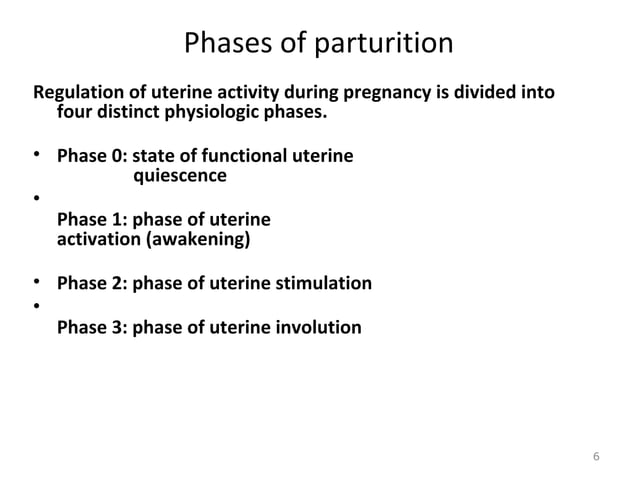 Phases of parturition

Regulation of uterine activity during pregnancy is divided into four distinct physiologic phases.

• Phase 0: state of functional uterine quiescence

• Phase 1: phase of uterine activation (awakening)

• Phase 2: phase of uterine stimulation

• Phase 3: phase of uterine involution

6